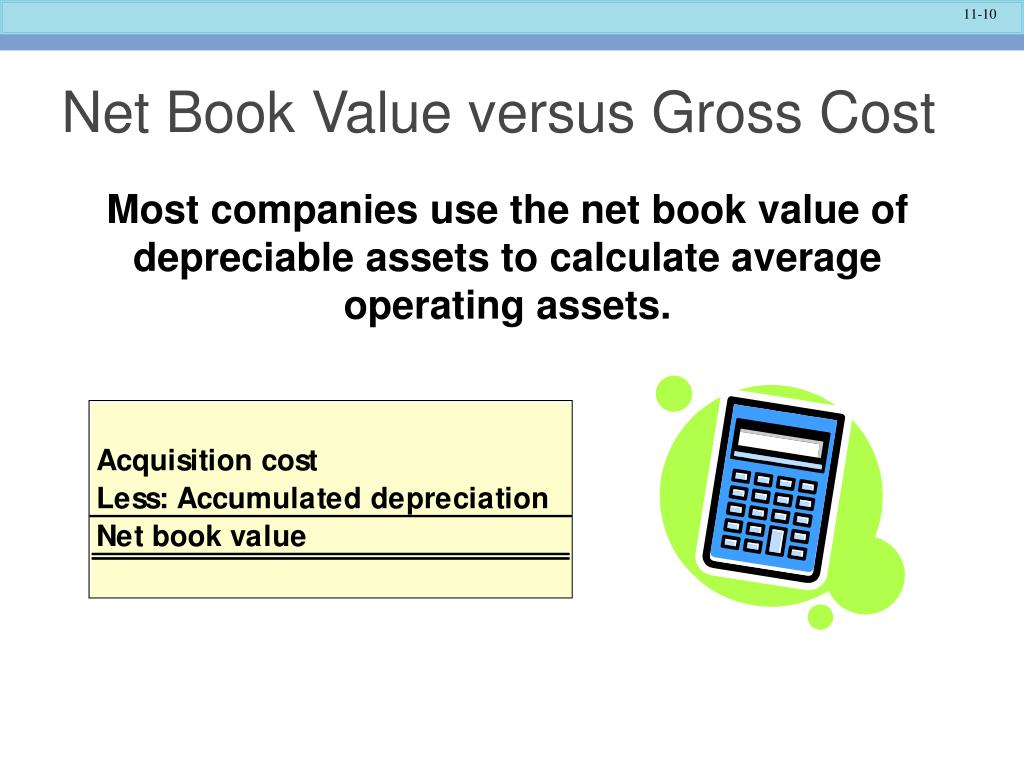 11-10

Net Book Value versus Gross Cost

Most companies use the net book value of depreciable assets to calculate average operating assets.

Acquisition cost
Less: Accumulated depreciation
Net book value